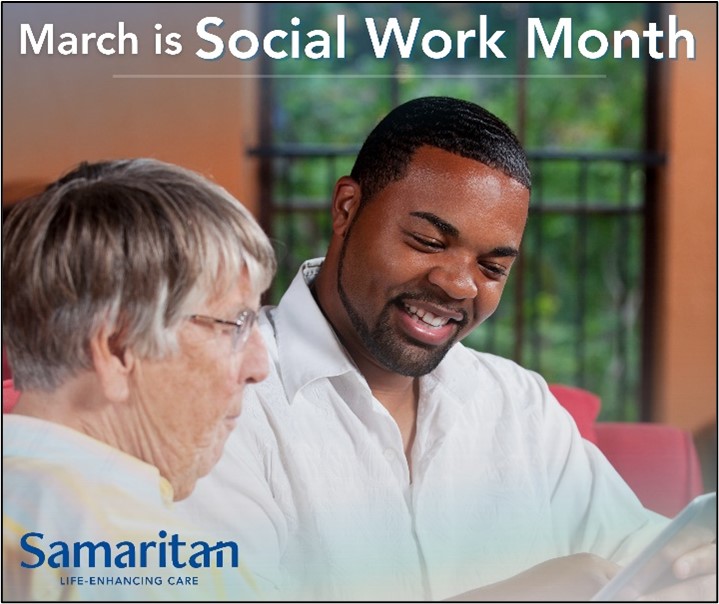 March is Social Work Month

Samaritan
LIFE-ENHANCING CARE